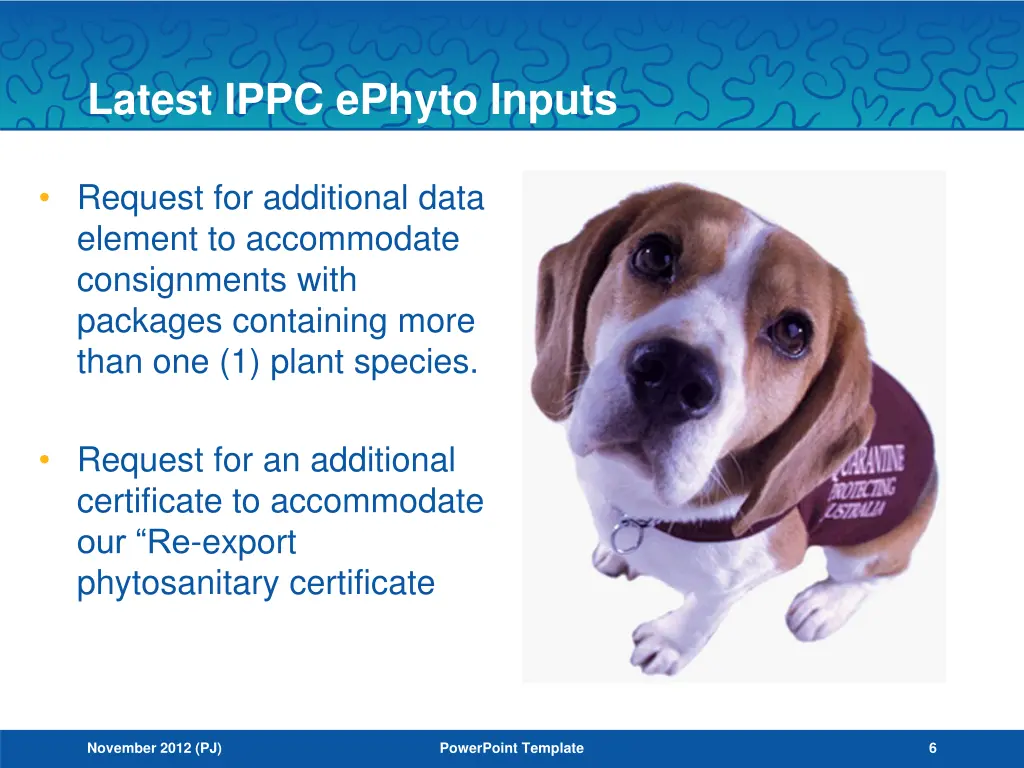 Latest IPPC ePhyto Inputs

• Request for additional data element to accommodate consignments with packages containing more than one (1) plant species.

• Request for an additional certificate to accommodate our “Re-export phytosanitary certificate

QUARANTINE PROTECTING AUSTRALIA

November 2012 (PJ)

PowerPoint Template

6